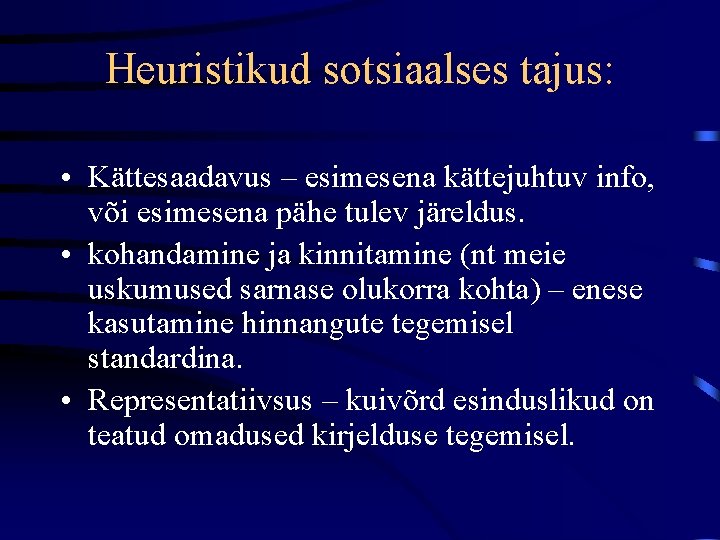 Heuristikud sotsiaalses tajus:

• Kättesaadavus – esimesena kättejuhtuv info, või esimesena pähe tulev järeldus.

• kohandamine ja kinnitamine (nt meie uskumused sarnase olukorra kohta) – enese kasutamine hinnangute tegemisel standardina.

• Representatiivsus – kuivõrd esinduslikud on teatud omadused kirjelduse tegemisel.